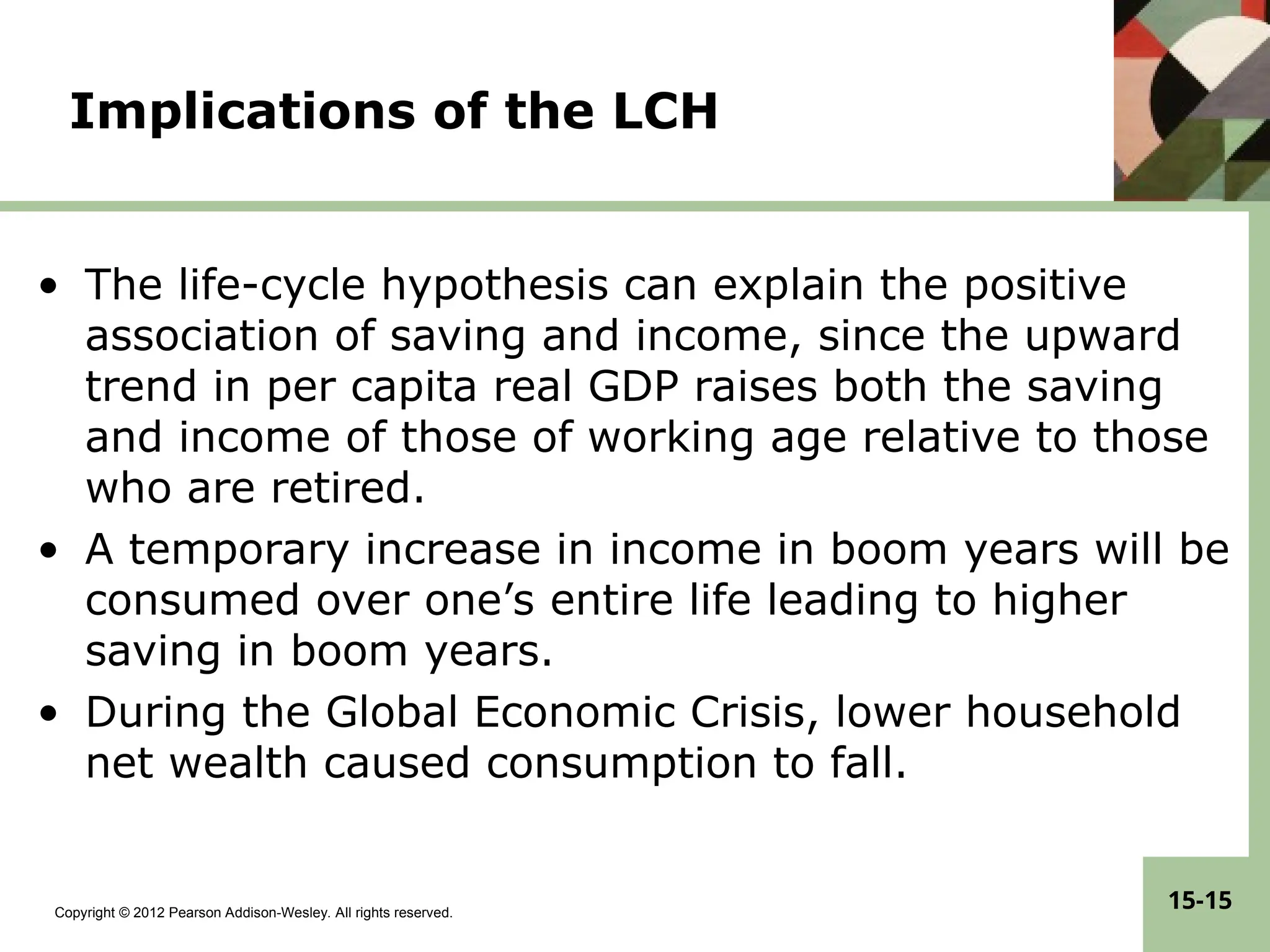 Implications of the LCH

• The life-cycle hypothesis can explain the positive association of saving and income, since the upward trend in per capita real GDP raises both the saving and income of those of working age relative to those who are retired.
• A temporary increase in income in boom years will be consumed over one’s entire life leading to higher saving in boom years.
• During the Global Economic Crisis, lower household net wealth caused consumption to fall.

Copyright © 2012 Pearson Addison-Wesley. All rights reserved.

15-15